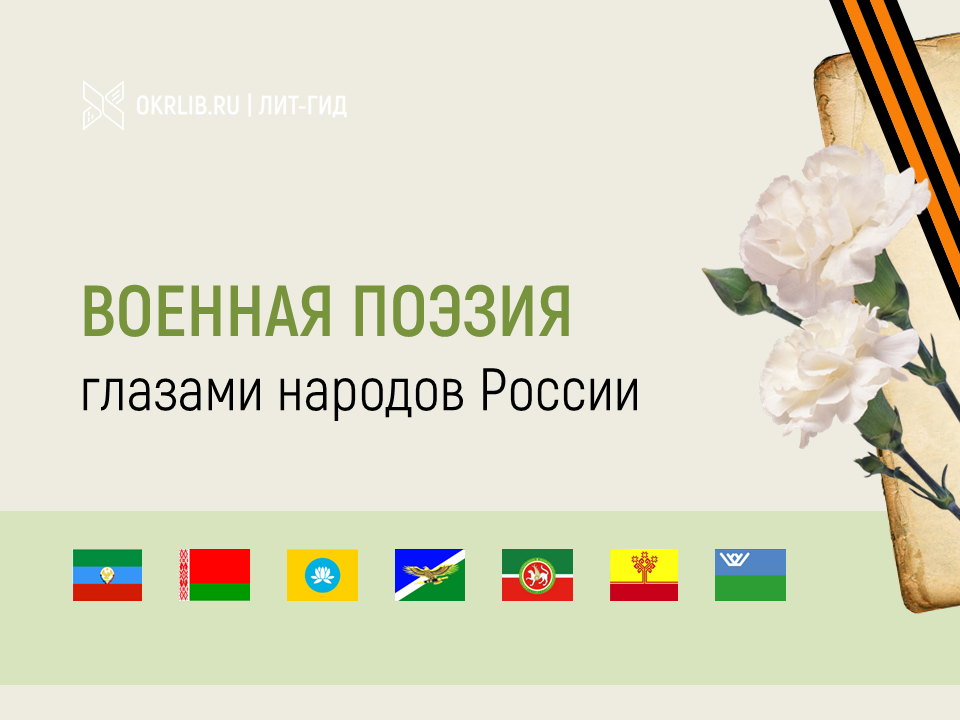 OKRLIB.RU | ЛИТ-ГИД

ВОЕННАЯ ПОЭЗИЯ
глазами народов России